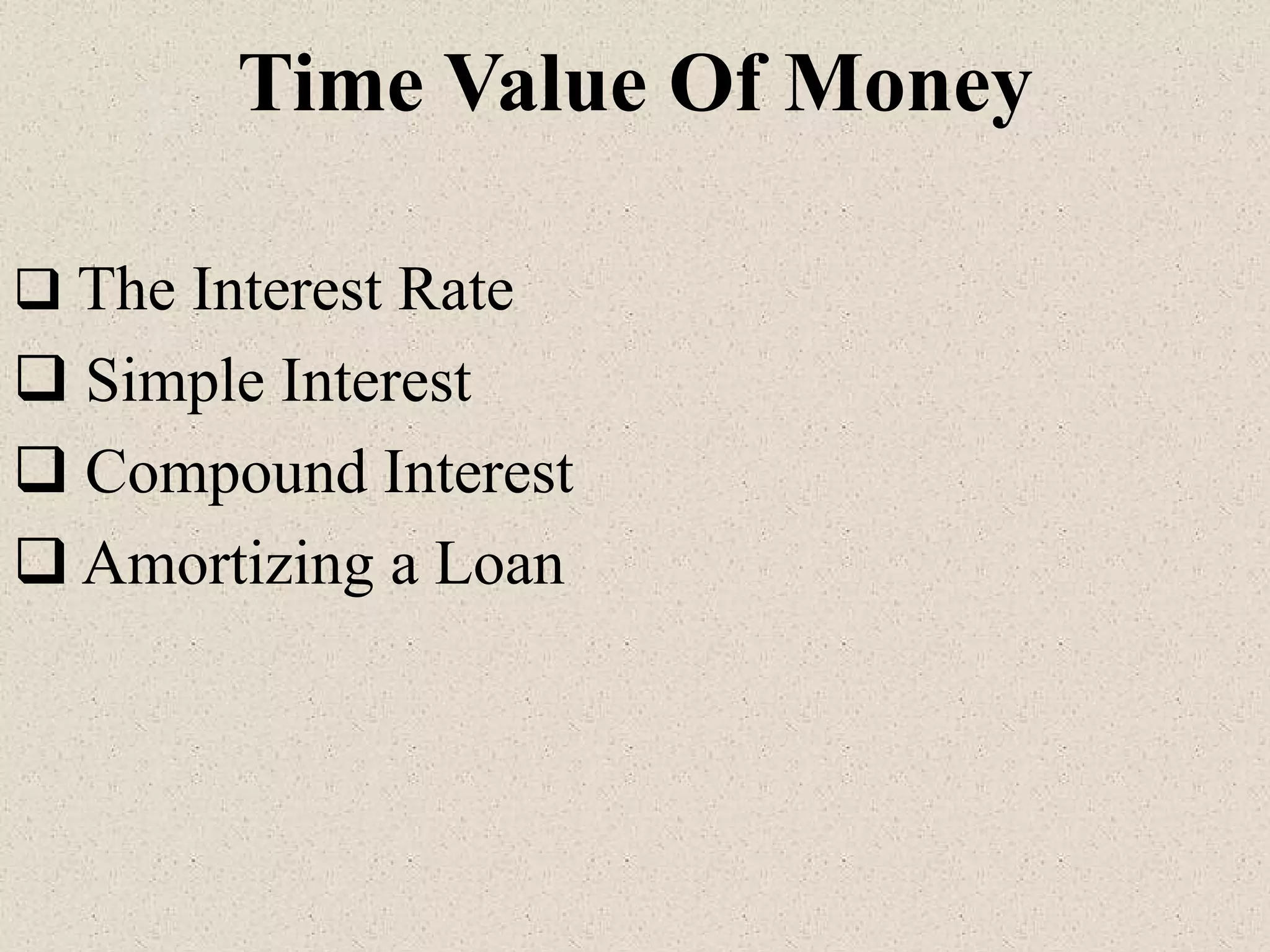 Time Value Of Money

❑ The Interest Rate
❑ Simple Interest
❑ Compound Interest
❑ Amortizing a Loan